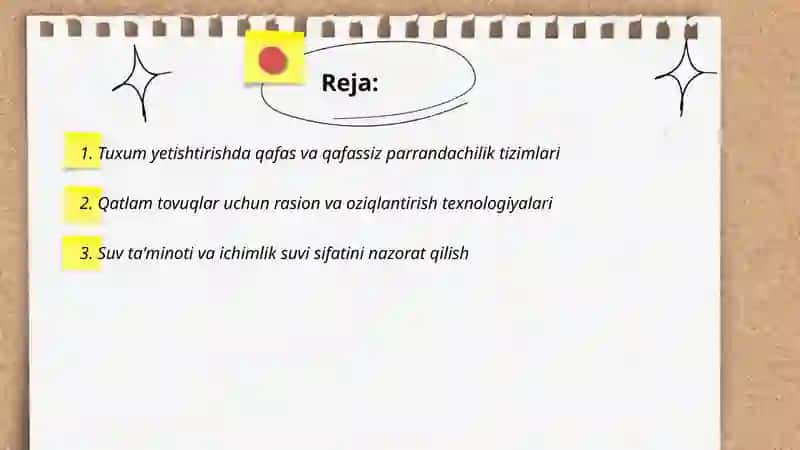 Reja:

1. Tuxum yetishtirishda qafas va qafassiz parrandachilik tizimlari

2. Qatlam tovuqlar uchun rasion va oziqlantirish texnologiyalari

3. Suv ta'minoti va ichimlik suvi sifatini nazorat qilish